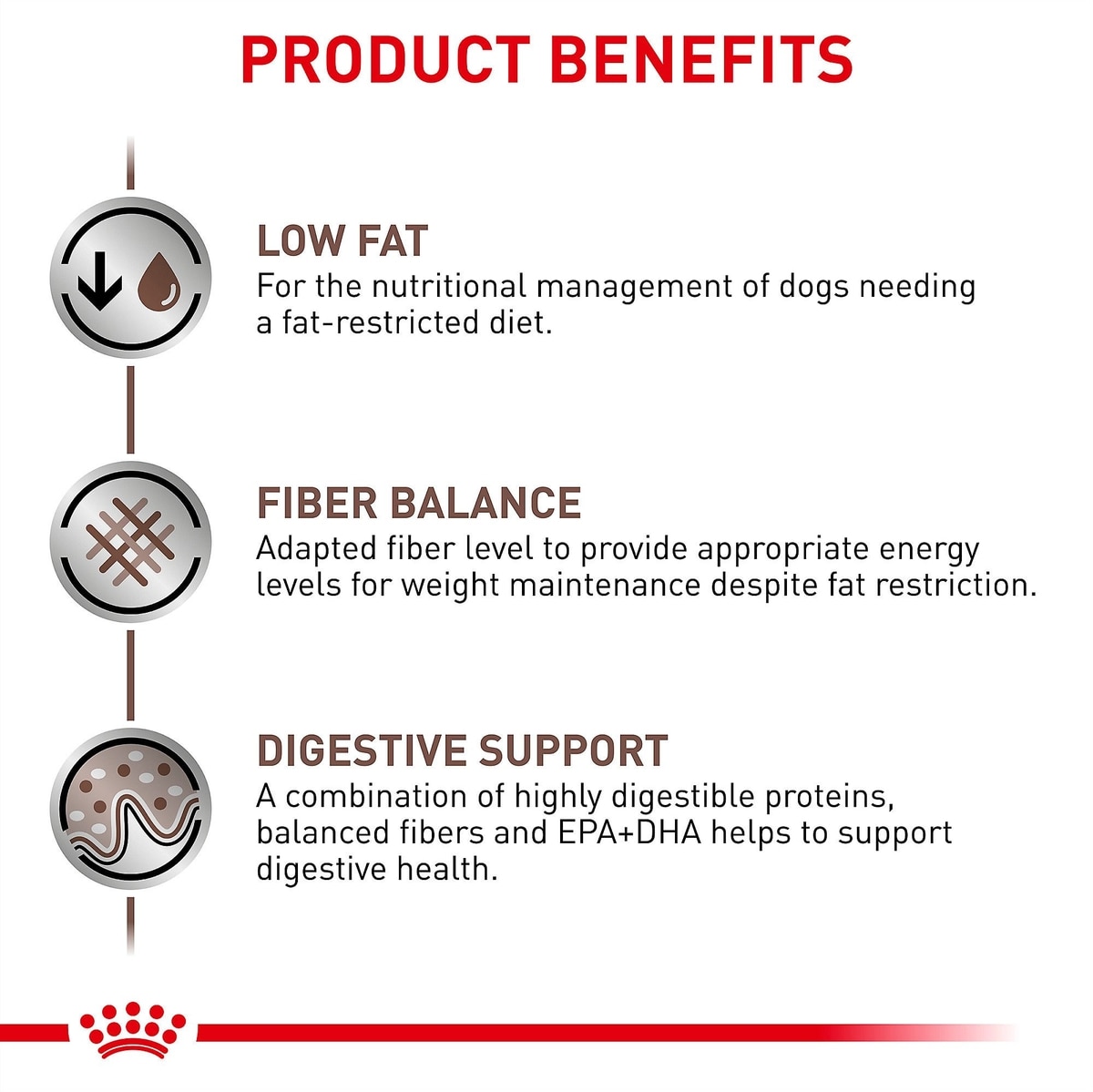 PRODUCT BENEFITS

LOW FAT
For the nutritional management of dogs needing a fat-restricted diet.

FIBER BALANCE
Adapted fiber level to provide appropriate energy levels for weight maintenance despite fat restriction.

DIGESTIVE SUPPORT
A combination of highly digestible proteins, balanced fibers and EPA+DHA helps to support digestive health.